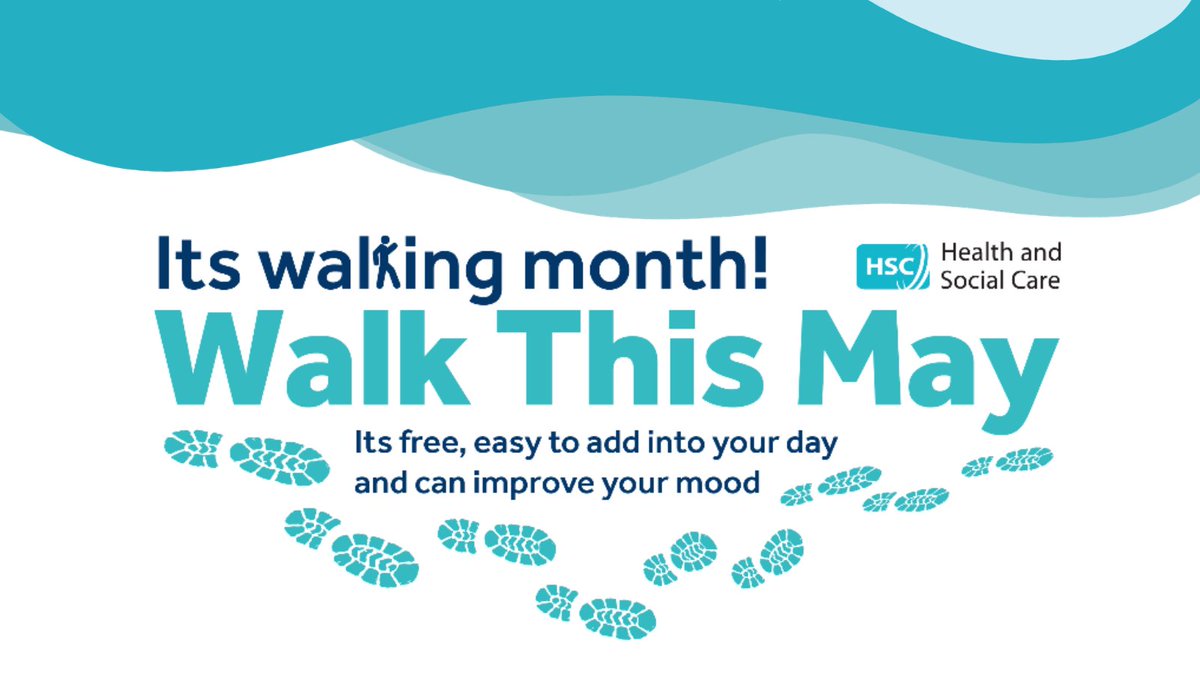 Its walking month!

HSC Health and Social Care

Walk This May

Its free, easy to add into your day and can improve your mood